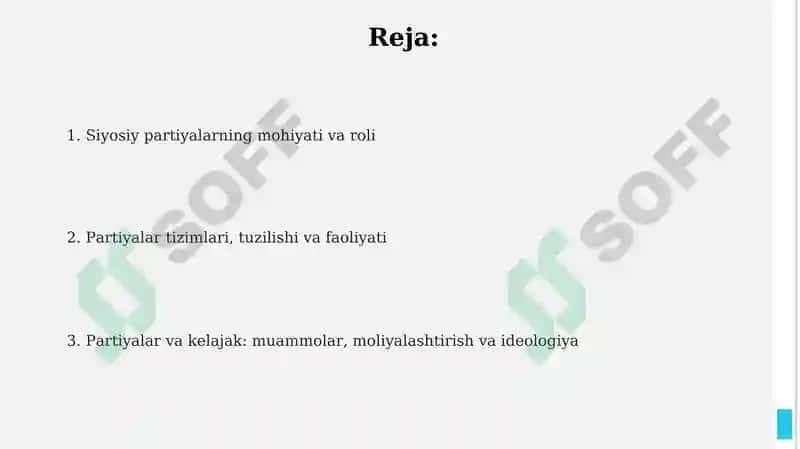 Reja:

1. Siyosiy partiyalarning mohiyati va roli

2. Partiyalar tizimlari, tuzilishi va faoliyati

3. Partiyalar va kelajak: muammolar, moliyalashtirish va ideologiya

SOFF

SOFF